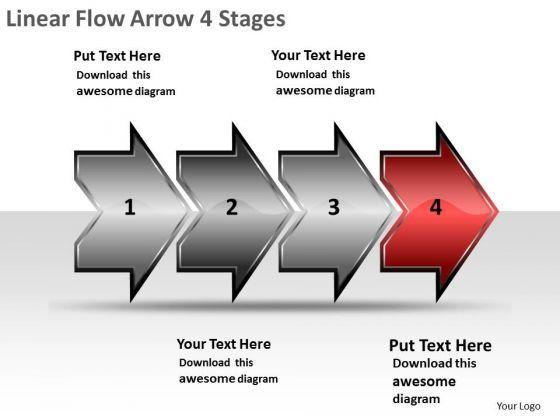 Linear Flow Arrow 4 Stages

Put Text Here
Download this awesome diagram

Your Text Here
Download this awesome diagram

1

2

3

4

Your Text Here
Download this awesome diagram

Put Text Here
Download this awesome diagram

Your Logo